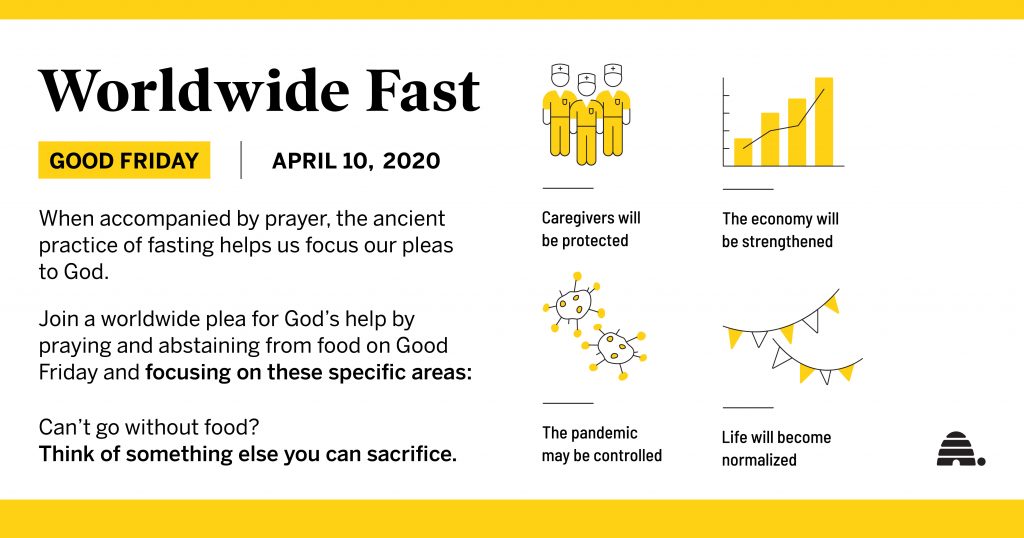 Worldwide Fast

GOOD FRIDAY

APRIL 10, 2020

When accompanied by prayer, the ancient practice of fasting helps us focus our pleas to God.

Join a worldwide plea for God's help by praying and abstaining from food on Good Friday and focusing on these specific areas:

Can't go without food?
Think of something else you can sacrifice.

Caregivers will be protected

The economy will be strengthened

The pandemic may be controlled

Life will become normalized